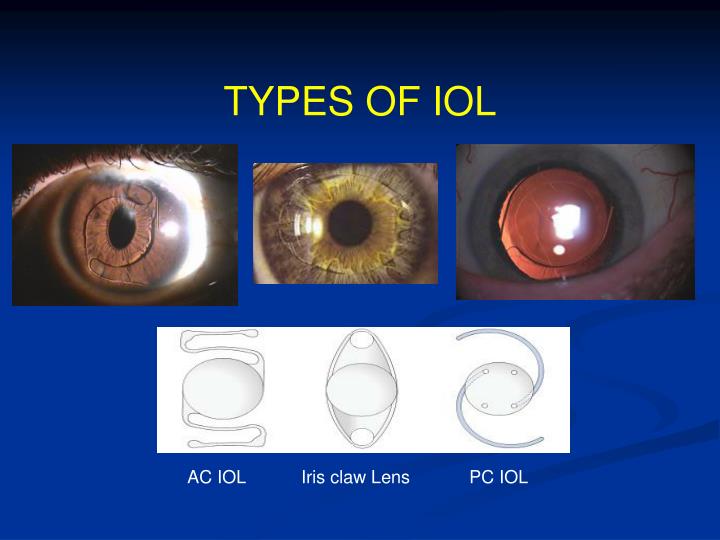 TYPES OF IOL

AC IOL

Iris claw Lens

PC IOL